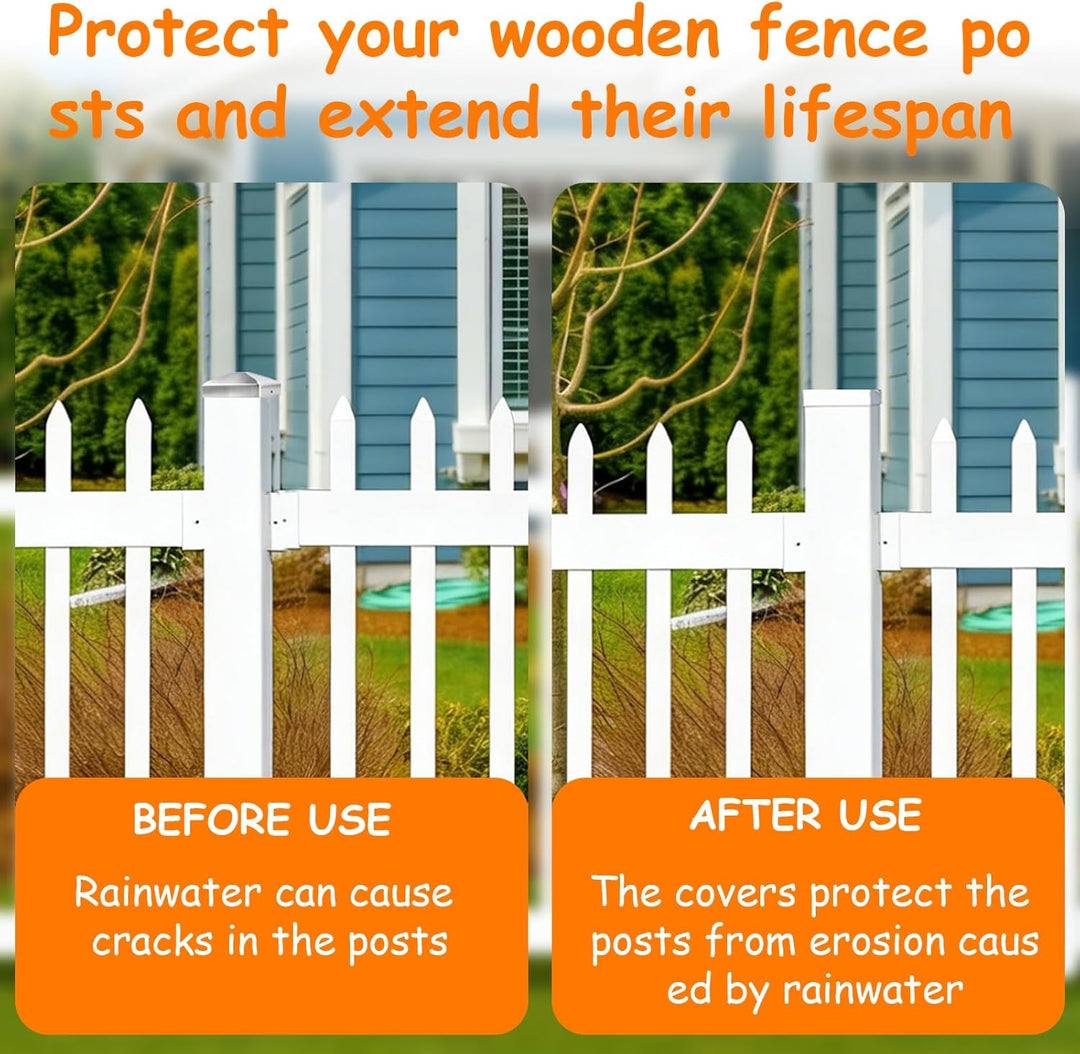 Protect your wooden fence po sts and extend their lifespan

BEFORE USE
Rainwater can cause cracks in the posts

AFTER USE
The covers protect the posts from erosion caus ed by rainwater